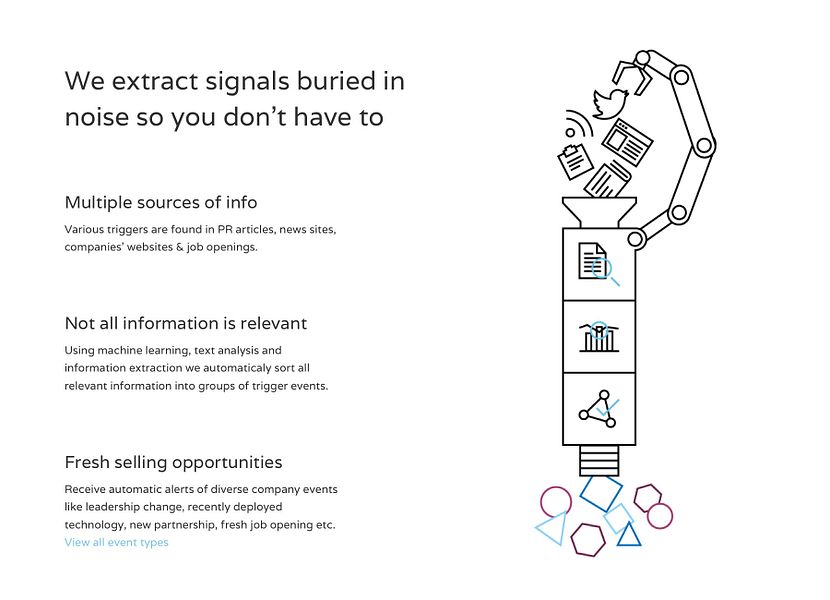 We extract signals buried in noise so you don't have to

Multiple sources of info

Various triggers are found in PR articles, news sites, companies' websites & job openings.

Not all information is relevant

Using machine learning, text analysis and information extraction we automaticaly sort all relevant information into groups of trigger events.

Fresh selling opportunities

Receive automatic alerts of diverse company events like leadership change, recently deployed technology, new partnership, fresh job opening etc.
View all event types